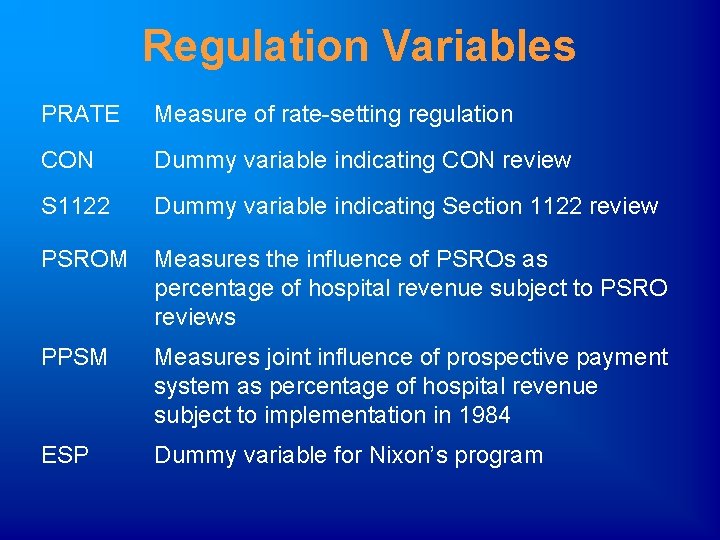 Regulation Variables

PRATE Measure of rate-setting regulation

CON Dummy variable indicating CON review

S1122 Dummy variable indicating Section 1122 review

PSROM Measures the influence of PSROs as percentage of hospital revenue subject to PSRO reviews

PPSM Measures joint influence of prospective payment system as percentage of hospital revenue subject to implementation in 1984

ESP Dummy variable for Nixon's program